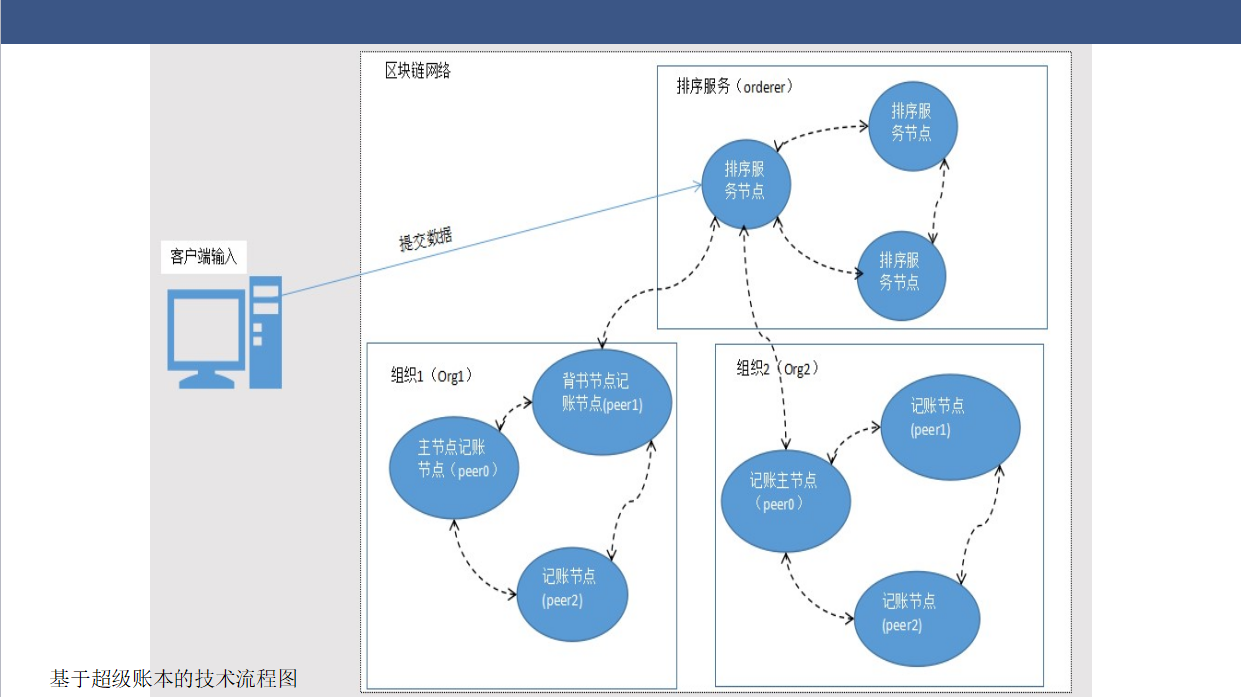 区块链网络

排序服务（orderer）

排序服务节点

排序服务节点

排序服务节点

提交数据

客户端输入

组织1（Org1）

背书节点记账节点(peer1)

主节点记账节点（peer0）

记账节点(peer2)

组织2（Org2）

记账节点(peer1)

记账主节点（peer0）

记账节点(peer2)

基于超级账本的技术流程图